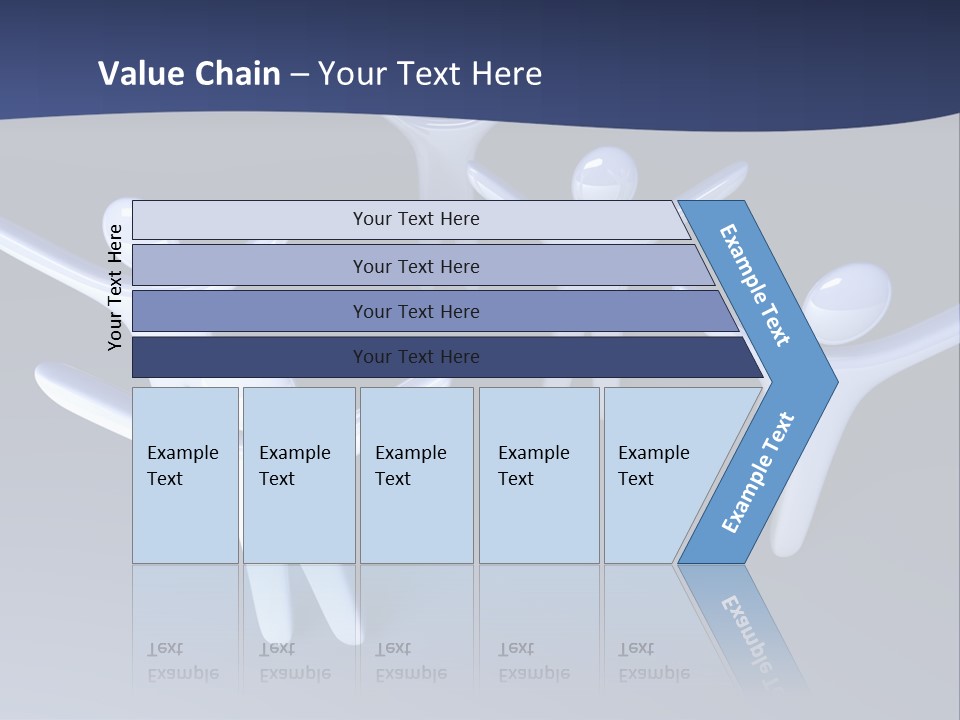 Value Chain – Your Text Here

Your Text Here

Your Text Here

Your Text Here

Your Text Here

Your Text Here

Example Text

Example Text

Example Text

Example Text

Example Text

Example Text

Example Text